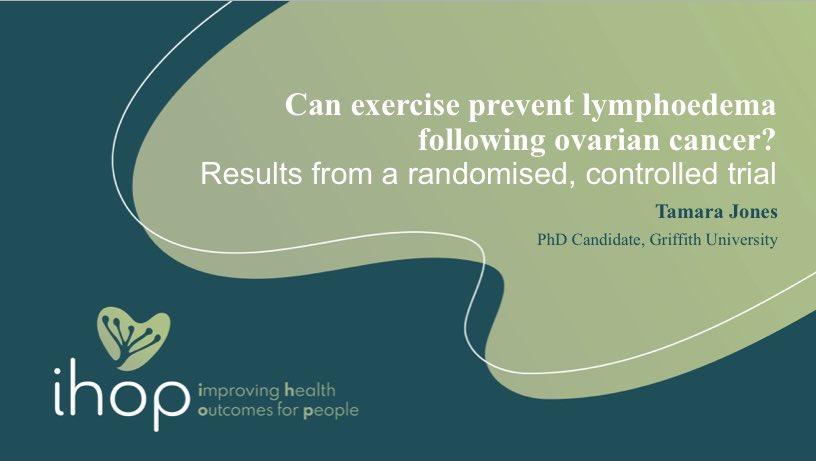 Can exercise prevent lymphoedema following ovarian cancer?
Results from a randomised, controlled trial

Tamara Jones

PhD Candidate, Griffith University

ihop improving health outcomes for people